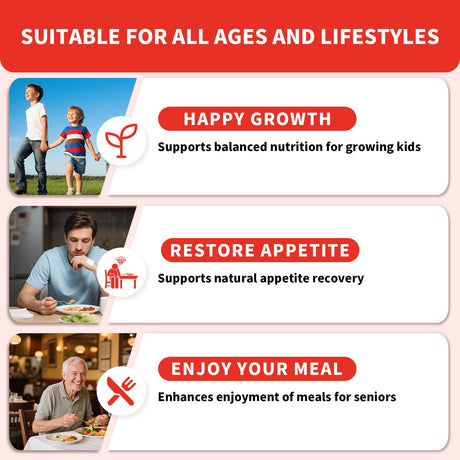 SUITABLE FOR ALL AGES AND LIFESTYLES

HAPPY GROWTH

Supports balanced nutrition for growing kids

RESTORE APPETITE

Supports natural appetite recovery

ENJOY YOUR MEAL

Enhances enjoyment of meals for seniors